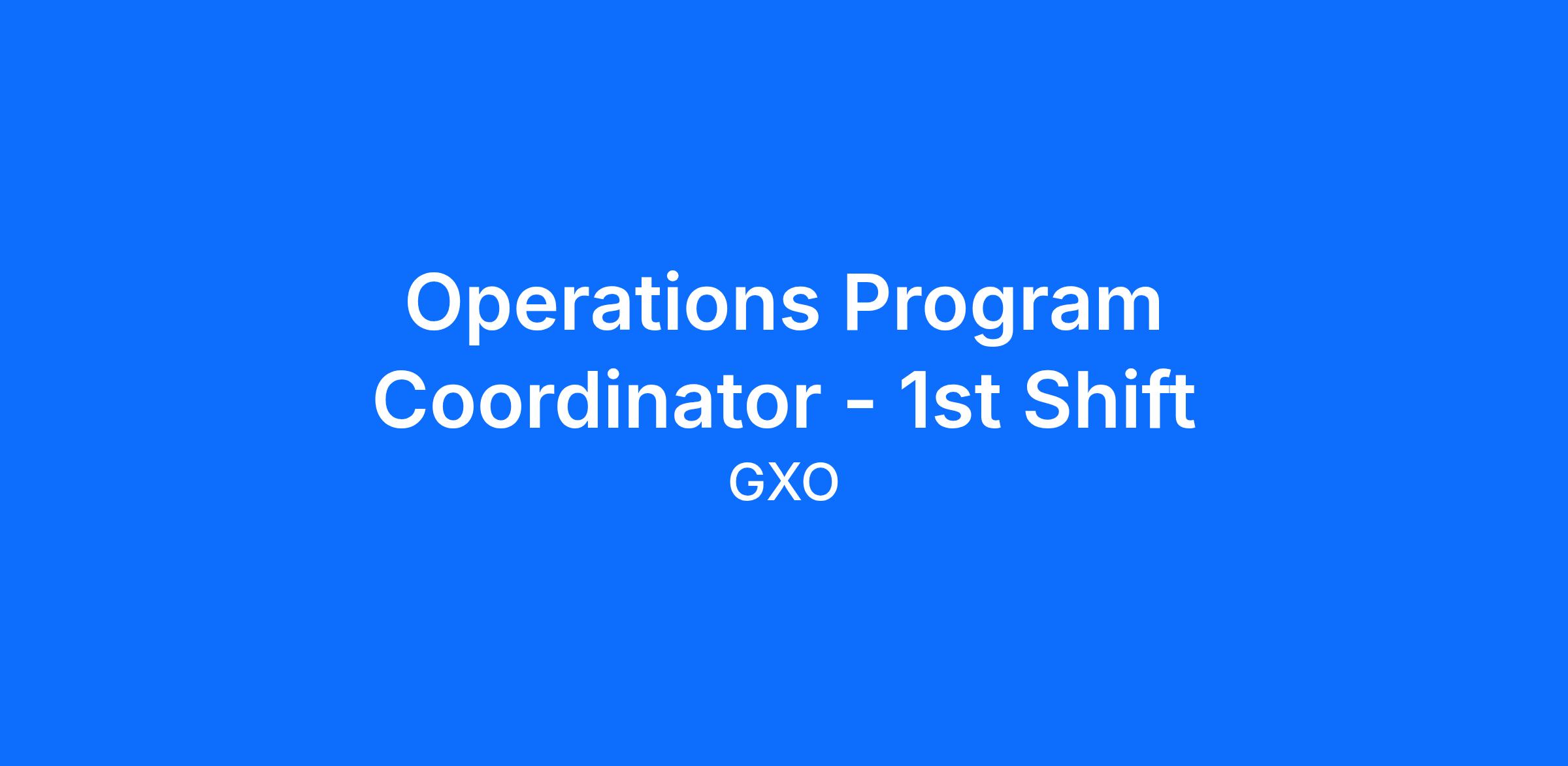 Operations Program Coordinator - 1st Shift

GXO